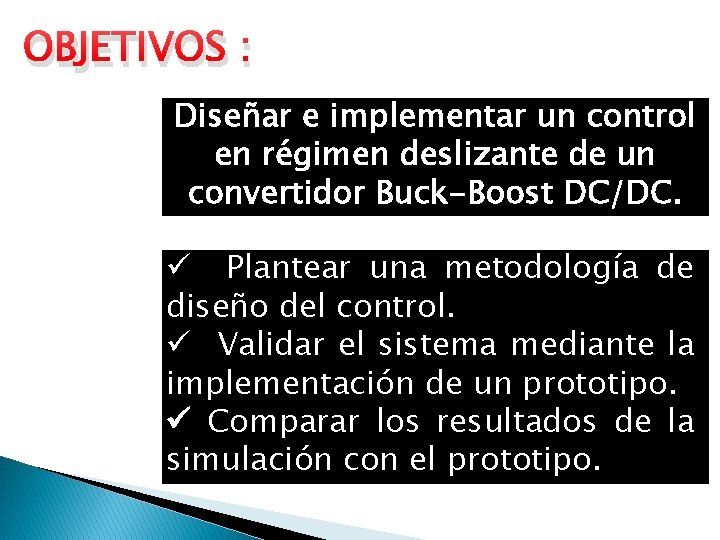 OBJETIVOS :

Diseñar e implementar un control en régimen deslizante de un convertidor Buck-Boost DC/DC.

✓ Plantear una metodología de diseño del control.
✓ Validar el sistema mediante la implementación de un prototipo.
✓ Comparar los resultados de la simulación con el prototipo.